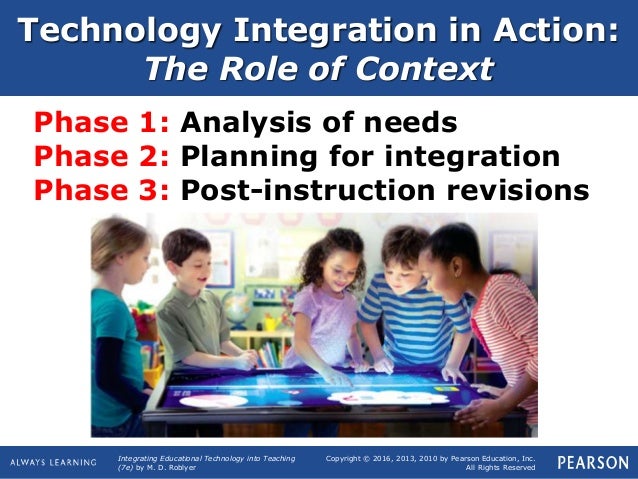 Technology Integration in Action:
The Role of Context

Phase 1: Analysis of needs
Phase 2: Planning for integration
Phase 3: Post-instruction revisions

ALWAYS LEARNING

Integrating Educational Technology into Teaching (7e) by M. D. Roblyer

Copyright © 2016, 2013, 2010 by Pearson Education, Inc. All Rights Reserved

PEARSON